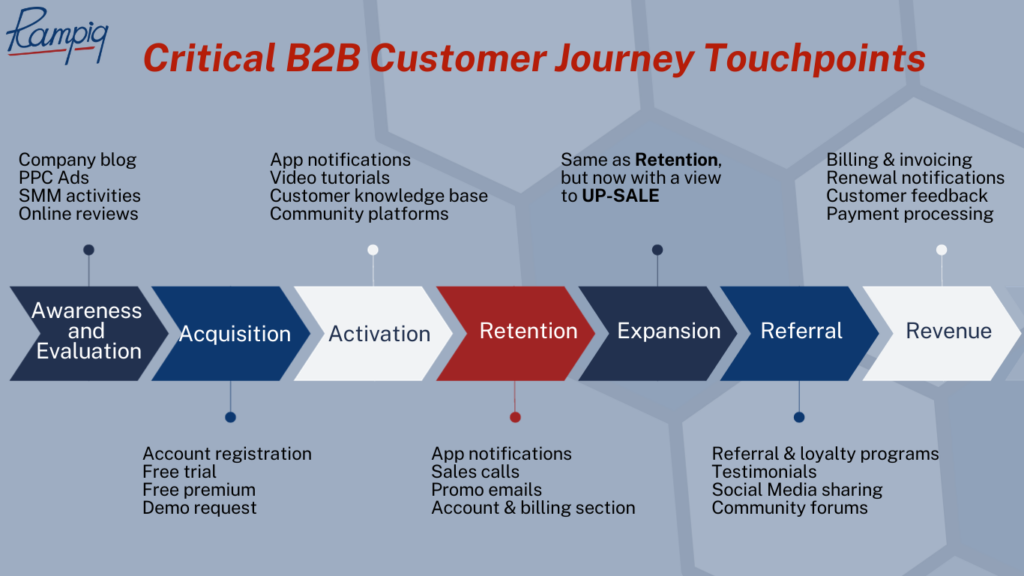 Rampiq

Critical B2B Customer Journey Touchpoints

Company blog
PPC Ads
SMM activities
Online reviews

App notifications
Video tutorials
Customer knowledge base
Community platforms

Same as **Retention**, but now with a view to **UP-SALE**

Billing & invoicing
Renewal notifications
Customer feedback
Payment processing

Awareness and Evaluation

Acquisition

Activation

Retention

Expansion

Referral

Revenue

Account registration
Free trial
Free premium
Demo request

App notifications
Sales calls
Promo emails
Account & billing section

Referral & loyalty programs
Testimonials
Social Media sharing
Community forums